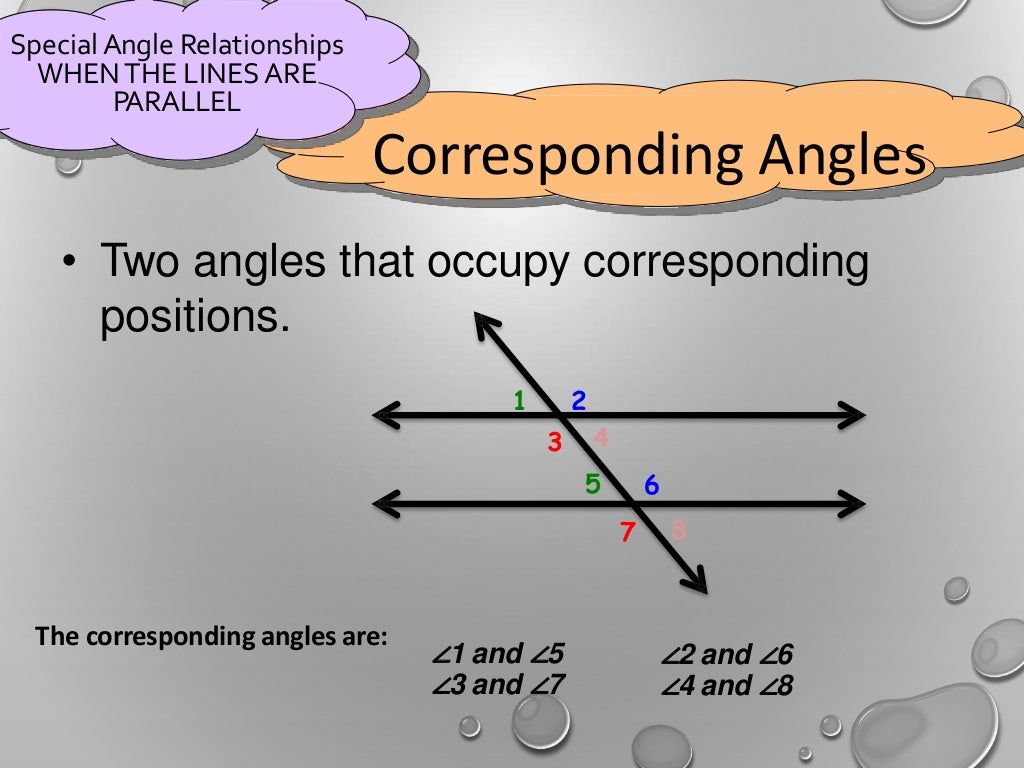 Special Angle Relationships WHEN THE LINES ARE PARALLEL

Corresponding Angles

• Two angles that occupy corresponding positions.

1 2
3 4
5 6
7 8

The corresponding angles are:

$\angle 1$ and $\angle 5$
$\angle 3$ and $\angle 7$

$\angle 2$ and $\angle 6$
$\angle 4$ and $\angle 8$